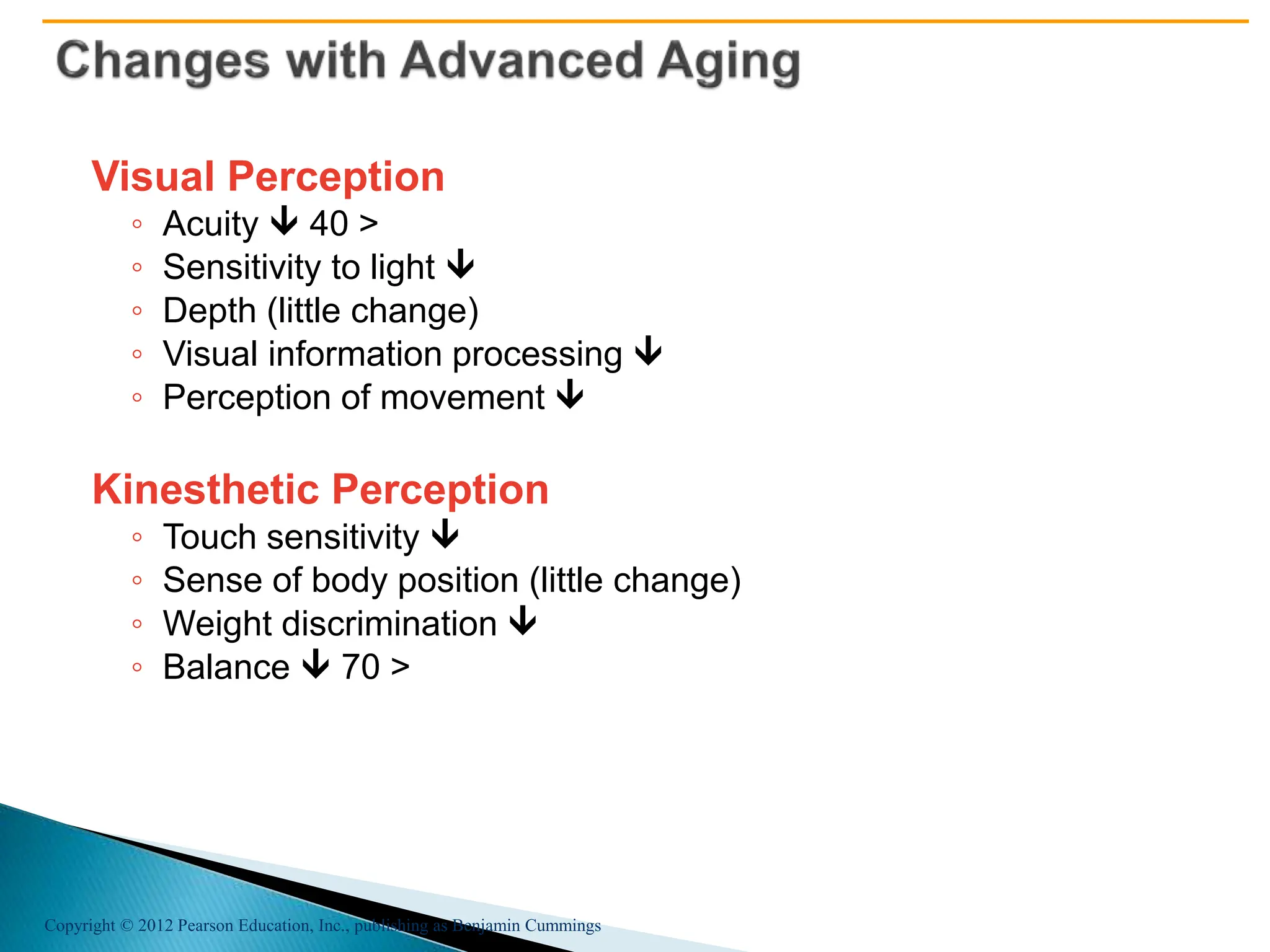 Changes with Advanced Aging

Visual Perception
◦ Acuity ↓ 40 >
◦ Sensitivity to light ↓
◦ Depth (little change)
◦ Visual information processing ↓
◦ Perception of movement ↓

Kinesthetic Perception
◦ Touch sensitivity ↓
◦ Sense of body position (little change)
◦ Weight discrimination ↓
◦ Balance ↓ 70 >

Copyright © 2012 Pearson Education, Inc., publishing as Benjamin Cummings